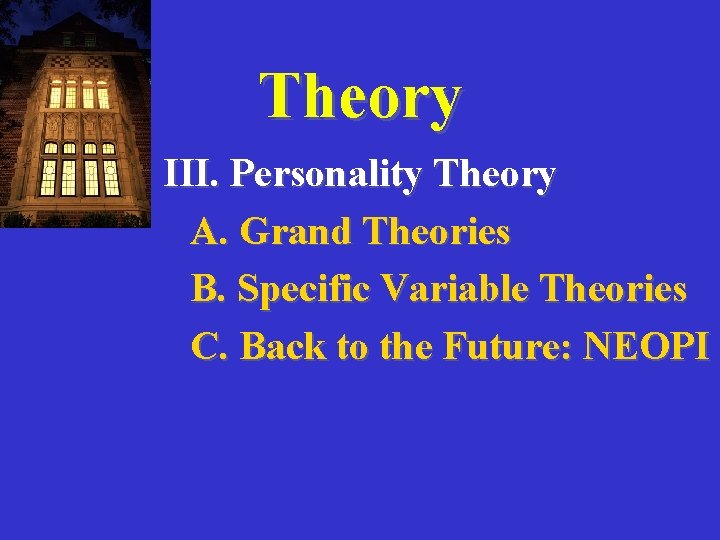 Theory

III. Personality Theory

A. Grand Theories

B. Specific Variable Theories

C. Back to the Future: NEOPI